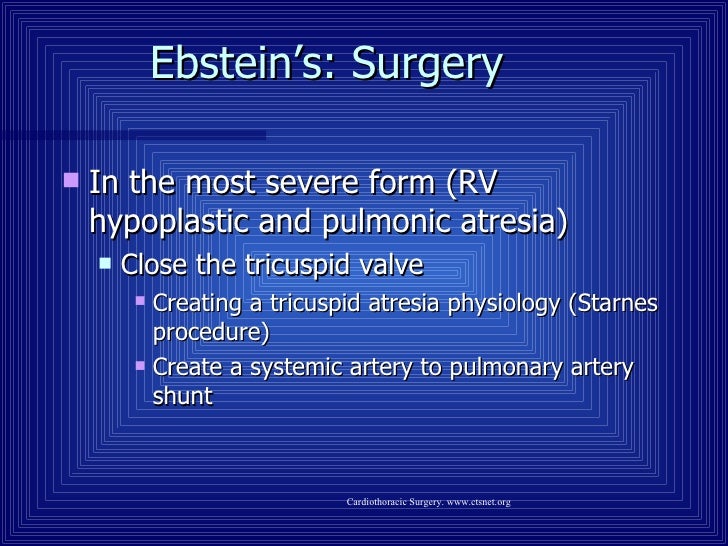 Ebstein's: Surgery

In the most severe form (RV hypoplastic and pulmonic atresia)

Close the tricuspid valve

Creating a tricuspid atresia physiology (Starnes procedure)

Create a systemic artery to pulmonary artery shunt

Cardiothoracic Surgery. www.ctsnet.org